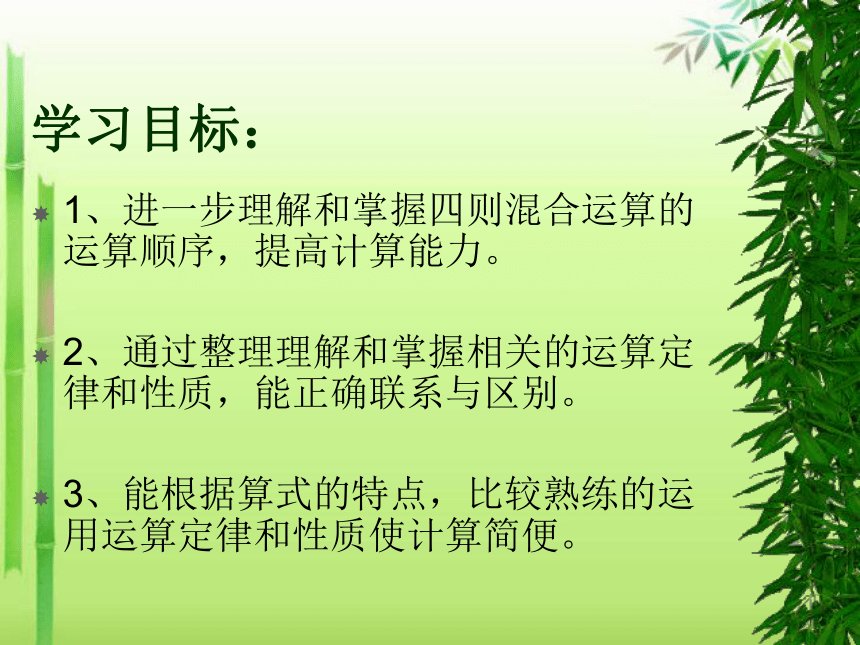 学习目标：

1、进一步理解和掌握四则混合运算的运算顺序，提高计算能力。

2、通过整理理解和掌握相关的运算定律和性质，能正确联系与区别。

3、能根据算式的特点，比较熟练的运用运算定律和性质使计算简便。